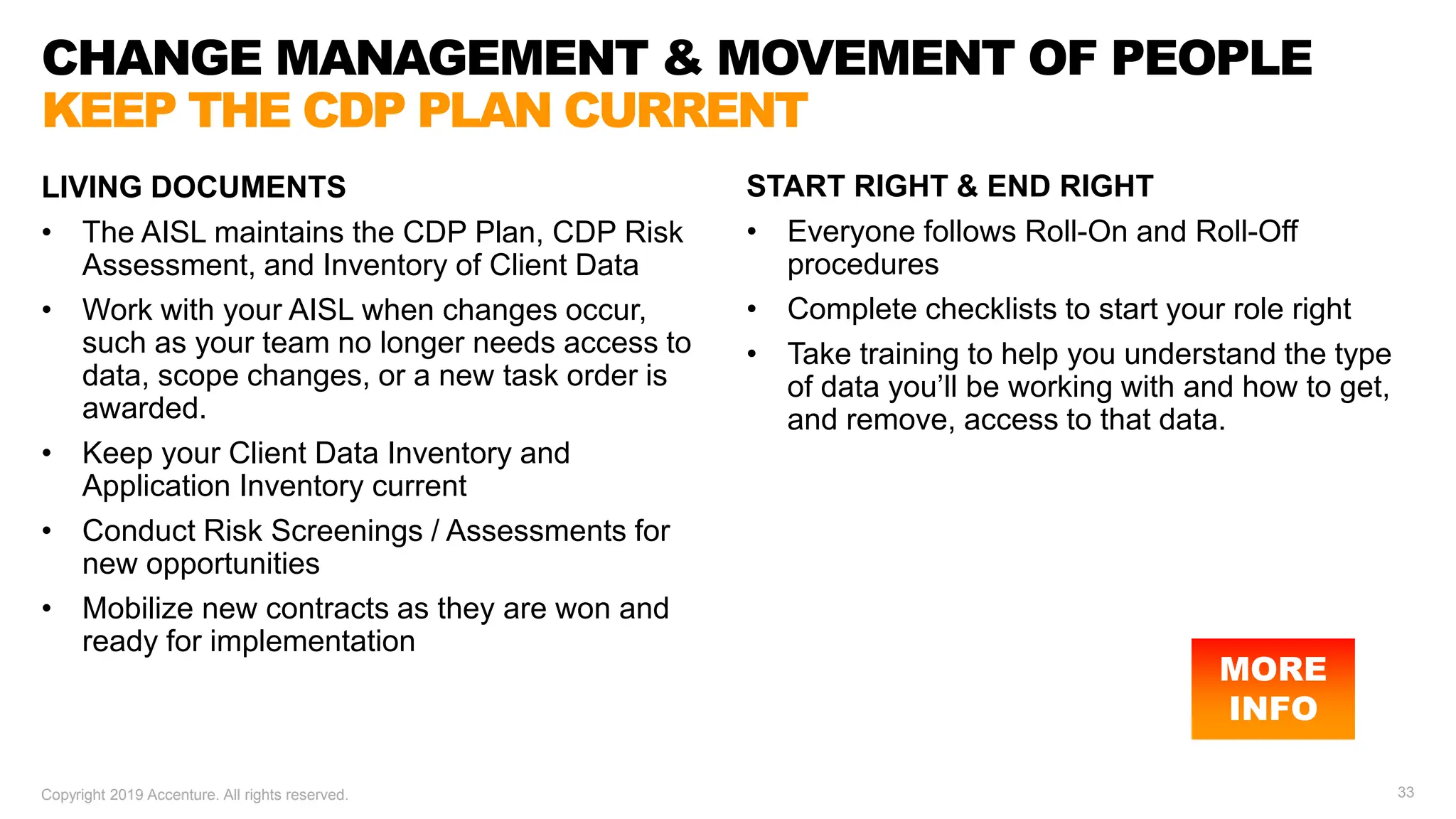 CHANGE MANAGEMENT & MOVEMENT OF PEOPLE
KEEP THE CDP PLAN CURRENT

LIVING DOCUMENTS

• The AISL maintains the CDP Plan, CDP Risk Assessment, and Inventory of Client Data
• Work with your AISL when changes occur, such as your team no longer needs access to data, scope changes, or a new task order is awarded.
• Keep your Client Data Inventory and Application Inventory current
• Conduct Risk Screenings / Assessments for new opportunities
• Mobilize new contracts as they are won and ready for implementation

START RIGHT & END RIGHT

• Everyone follows Roll-On and Roll-Off procedures
• Complete checklists to start your role right
• Take training to help you understand the type of data you'll be working with and how to get, and remove, access to that data.

MORE INFO

Copyright 2019 Accenture. All rights reserved.

33